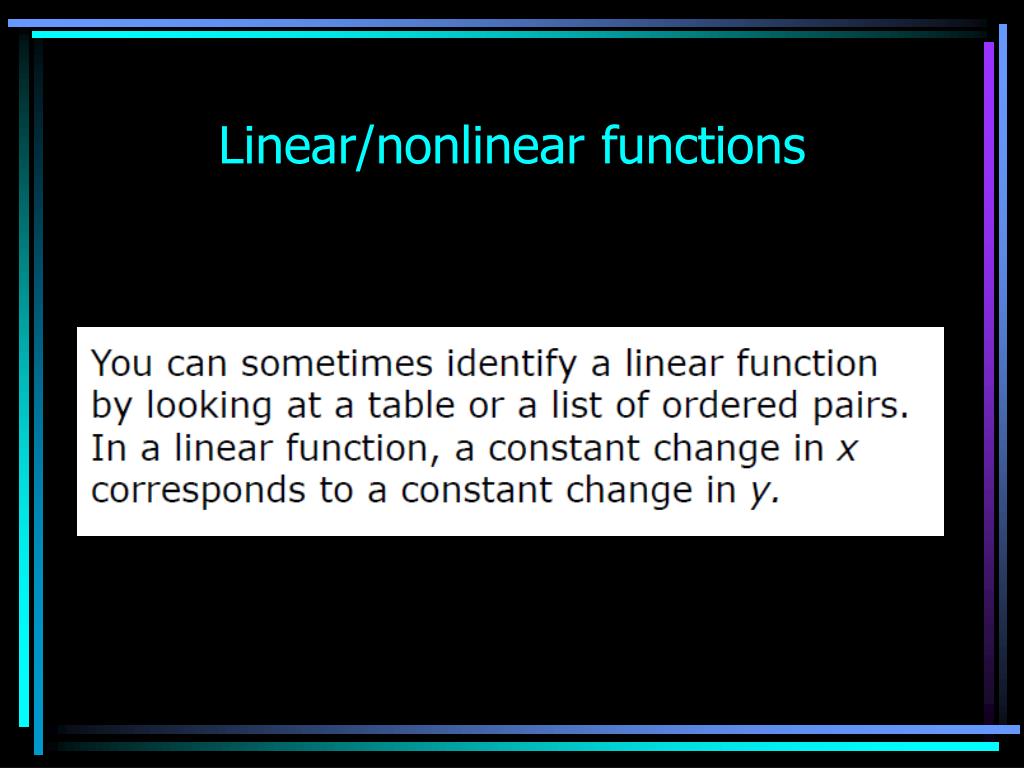 Linear/nonlinear functions

You can sometimes identify a linear function by looking at a table or a list of ordered pairs. In a linear function, a constant change in $x$ corresponds to a constant change in $y$.